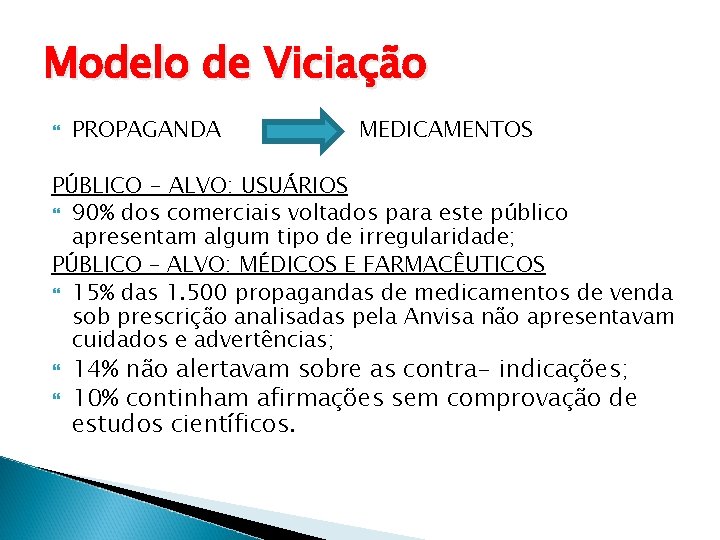 Modelo de Viciação

PROPAGANDA MEDICAMENTOS

PÚBLICO – ALVO: USUÁRIOS

90% dos comerciais voltados para este público apresentam algum tipo de irregularidade;

PÚBLICO – ALVO: MÉDICOS E FARMACÊUTICOS

15% das 1.500 propagandas de medicamentos de venda sob prescrição analisadas pela Anvisa não apresentavam cuidados e advertências;

14% não alertavam sobre as contra- indicações;

10% continham afirmações sem comprovação de estudos científicos.